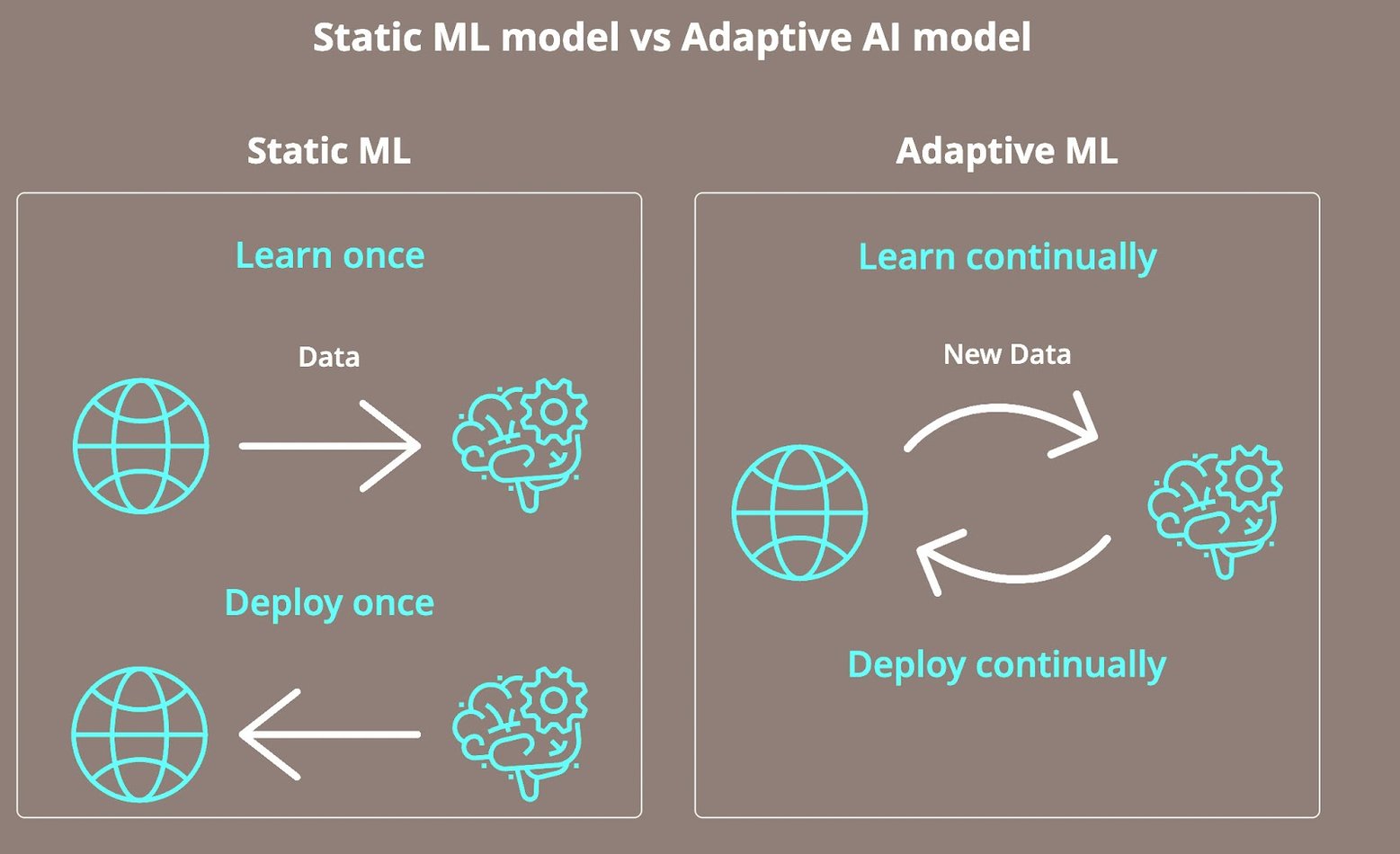 Static ML model vs Adaptive AI model

Static ML

Learn once

Data

Deploy once

Adaptive ML

Learn continually

New Data

Deploy continually